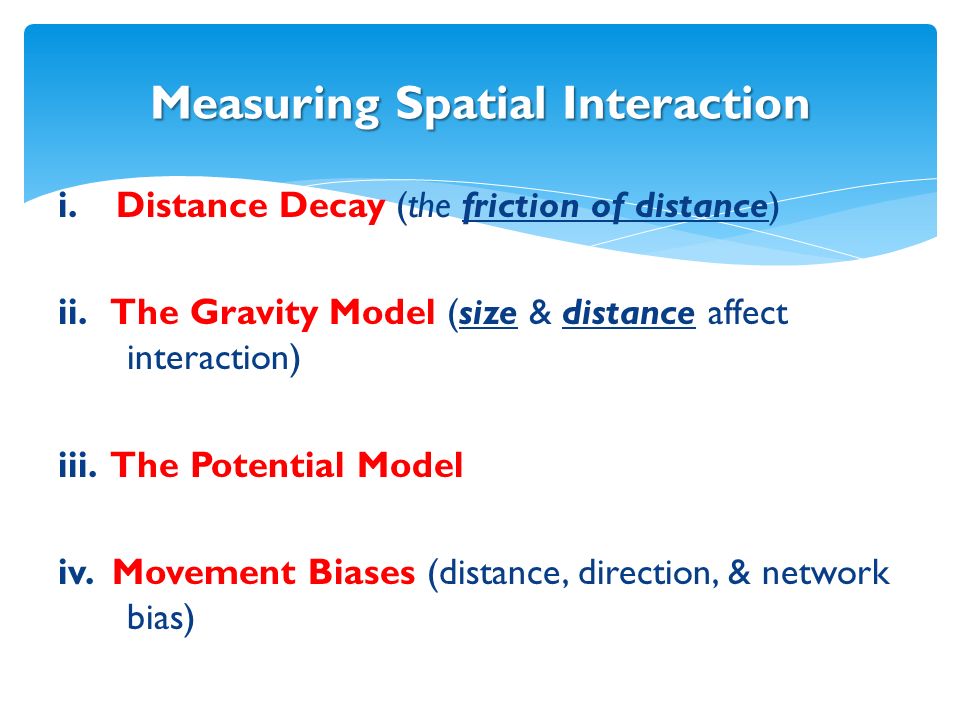 Measuring Spatial Interaction

i. Distance Decay (the friction of distance)

ii. The Gravity Model (size & distance affect interaction)

iii. The Potential Model

iv. Movement Biases (distance, direction, & network bias)